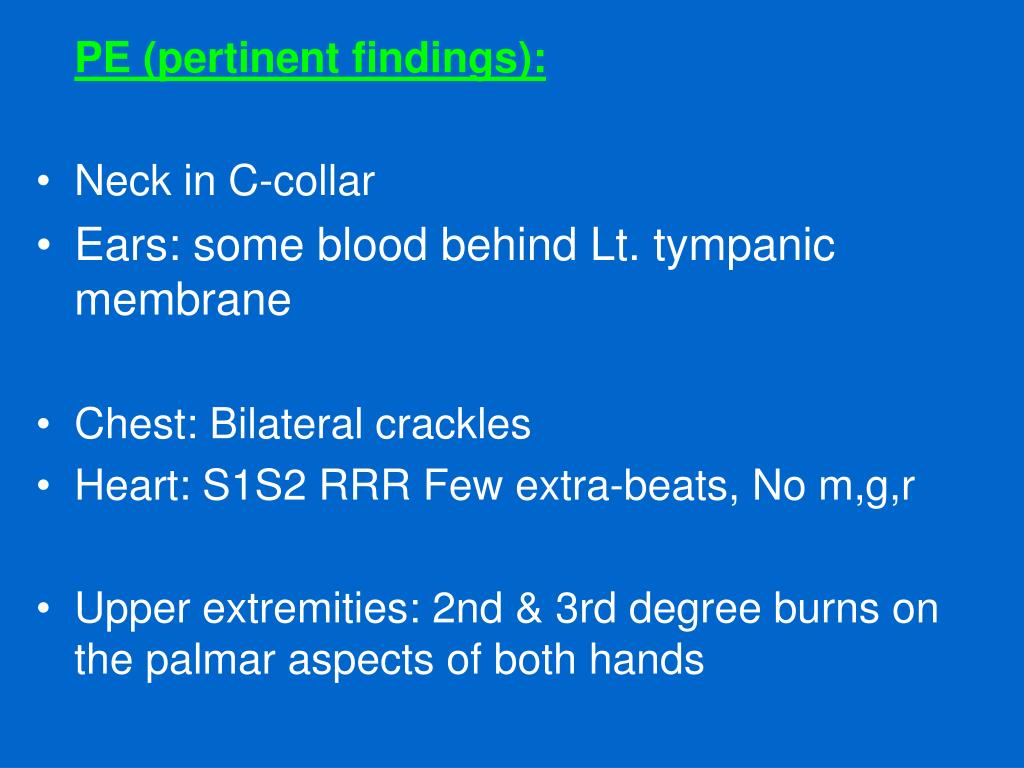 PE (pertinent findings):

• Neck in C-collar
• Ears: some blood behind Lt. tympanic membrane

• Chest: Bilateral crackles
• Heart: S1S2 RRR Few extra-beats, No m,g,r

• Upper extremities: 2nd & 3rd degree burns on the palmar aspects of both hands